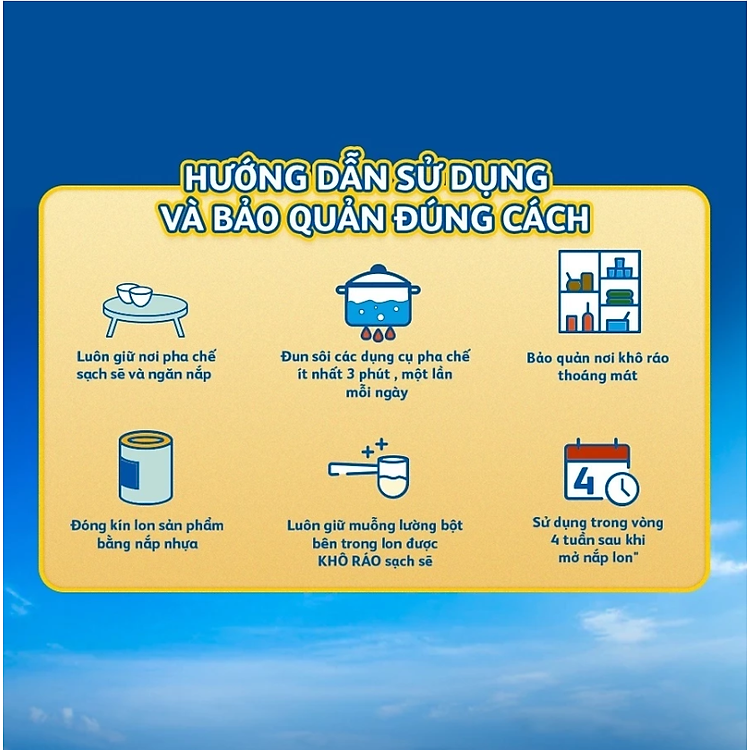 HƯỚNG DẪN SỬ DỤNG
VÀ BẢO QUẢN ĐÚNG CÁCH

Luôn giữ nơi pha chế sạch sẽ và ngăn nắp

Đun sôi các dụng cụ pha chế ít nhất 3 phút , một lần mỗi ngày

Bảo quản nơi khô ráo thoáng mát

Đóng kín lon sản phẩm bằng nắp nhựa

Luôn giữ muỗng lường bột bên trong lon được KHÔ RÁO sạch sẽ

4

Sử dụng trong vòng 4 tuần sau khi mở nắp lon"